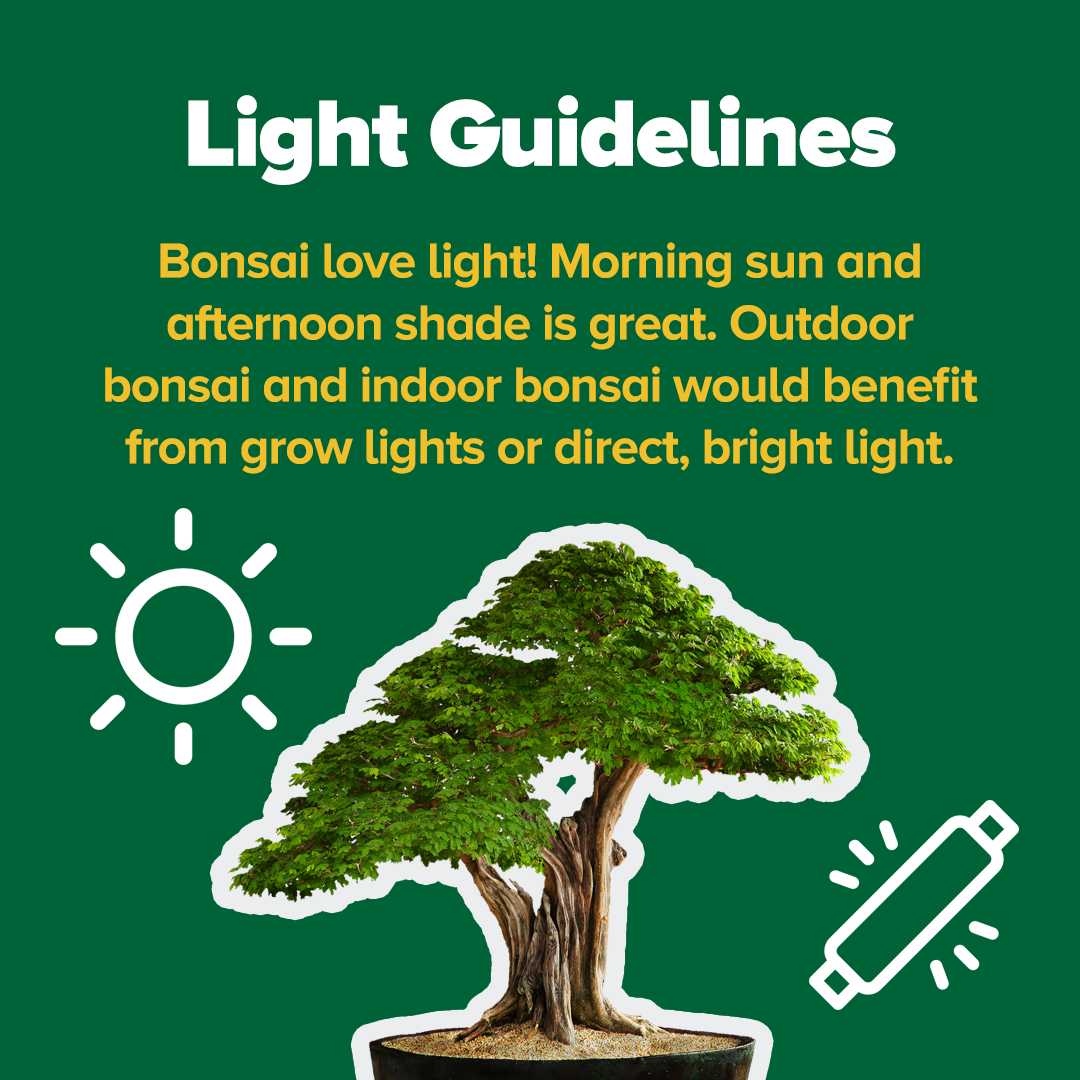 Light Guidelines

Bonsai love light! Morning sun and afternoon shade is great. Outdoor bonsai and indoor bonsai would benefit from grow lights or direct, bright light.